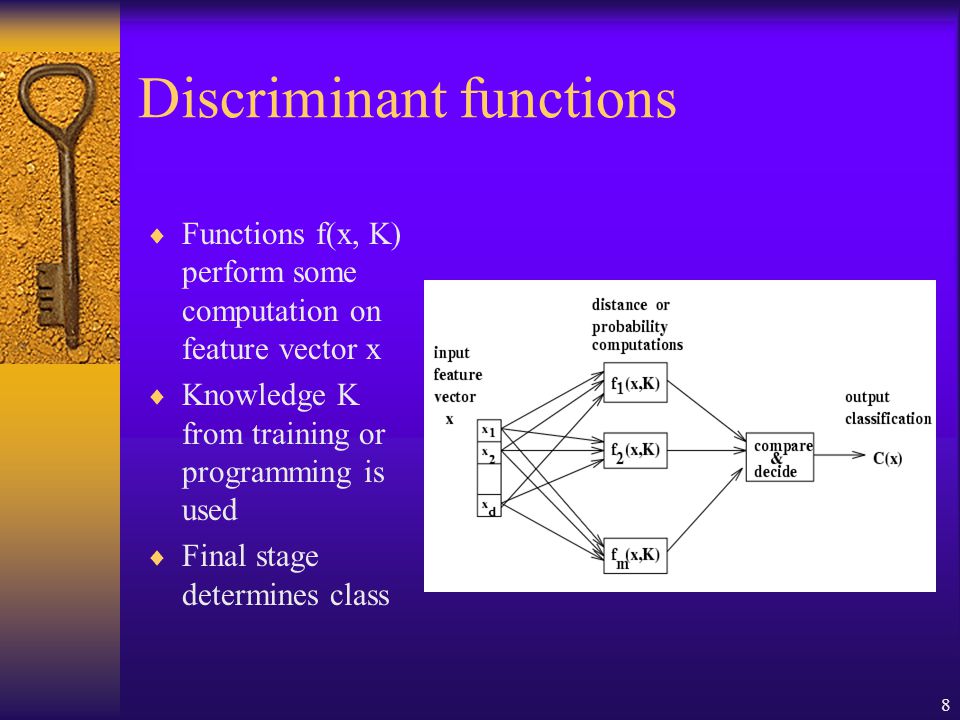 Discriminant functions

♦ Functions f(x, K) perform some computation on feature vector x
♦ Knowledge K from training or programming is used
♦ Final stage determines class

input feature vector x

$x_1$
$x_2$
$x_d$

distance or probability computations

$f_1(x,K)$
$f_2(x,K)$
$f_m(x,K)$

compare & decide

output classification

C(x)

8